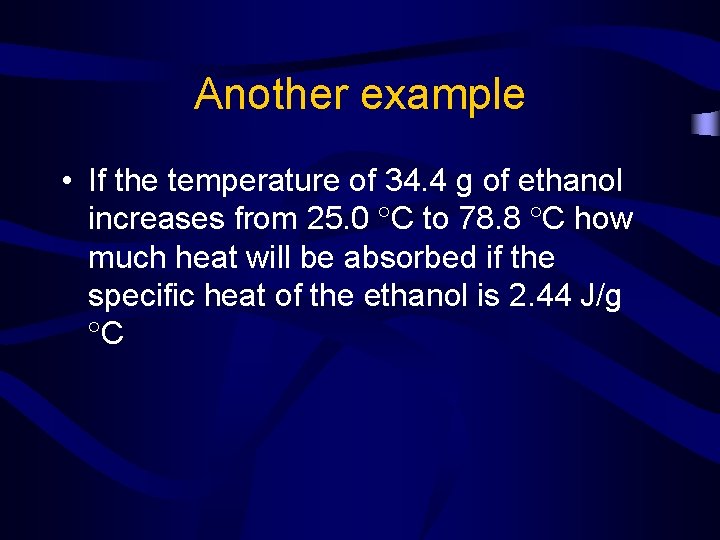 Another example

• If the temperature of 34.4 g of ethanol increases from 25.0 °C to 78.8 °C how much heat will be absorbed if the specific heat of the ethanol is 2.44 J/g °C